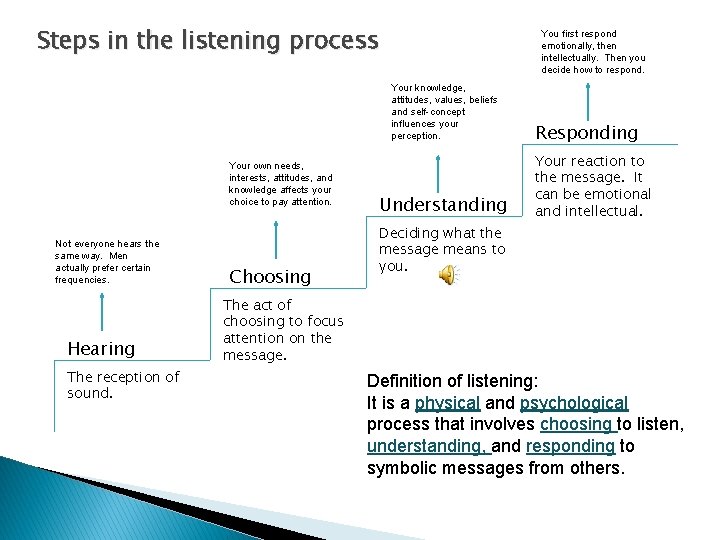 Steps in the listening process

Not everyone hears the same way. Men actually prefer certain frequencies.

Hearing

The reception of sound.

Your own needs, interests, attitudes, and knowledge affects your choice to pay attention.

Choosing

The act of choosing to focus attention on the message.

Your knowledge, attitudes, values, beliefs and self-concept influences your perception.

Understanding

Deciding what the message means to you.

You first respond emotionally, then intellectually. Then you decide how to respond.

Responding

Your reaction to the message. It can be emotional and intellectual.

Definition of listening:
It is a physical and psychological process that involves choosing to listen, understanding, and responding to symbolic messages from others.